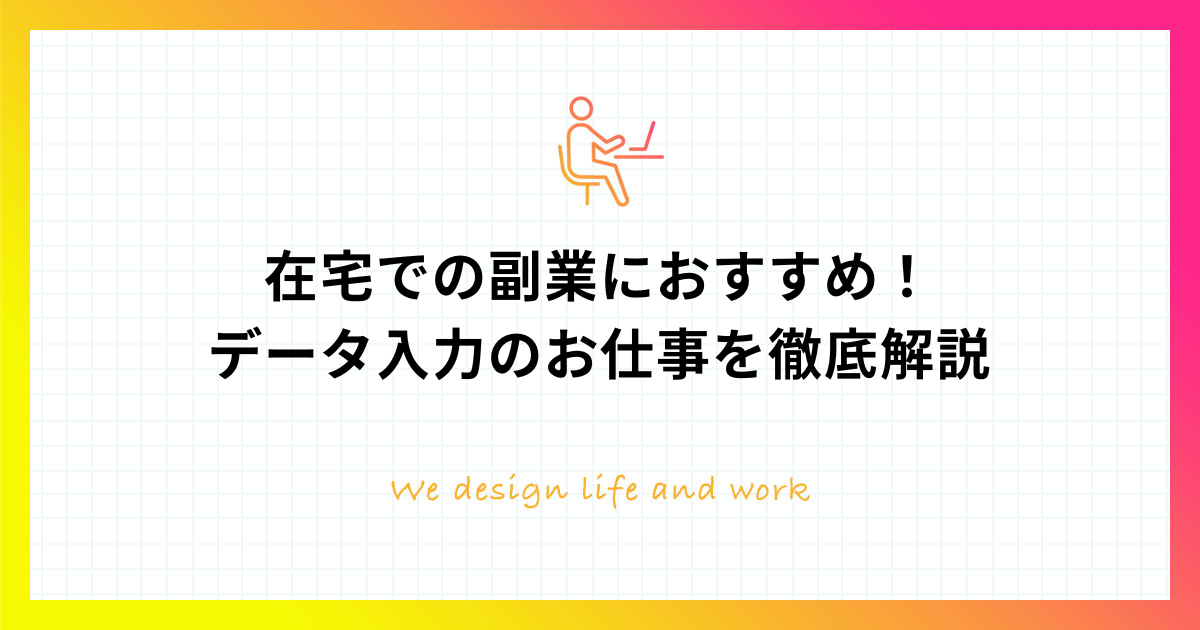 在宅での副業におすすめ！
データ入力のお仕事を徹底解説

We design life and work